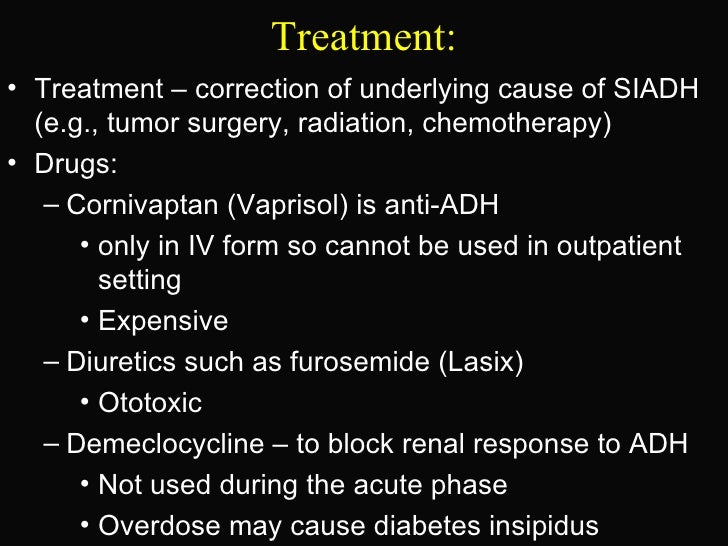 Treatment:

• Treatment – correction of underlying cause of SIADH (e.g., tumor surgery, radiation, chemotherapy)
• Drugs:
– Cornivaptan (Vaprisol) is anti-ADH
• only in IV form so cannot be used in outpatient setting
• Expensive
– Diuretics such as furosemide (Lasix)
• Ototoxic
– Demeclocycline – to block renal response to ADH
• Not used during the acute phase
• Overdose may cause diabetes insipidus